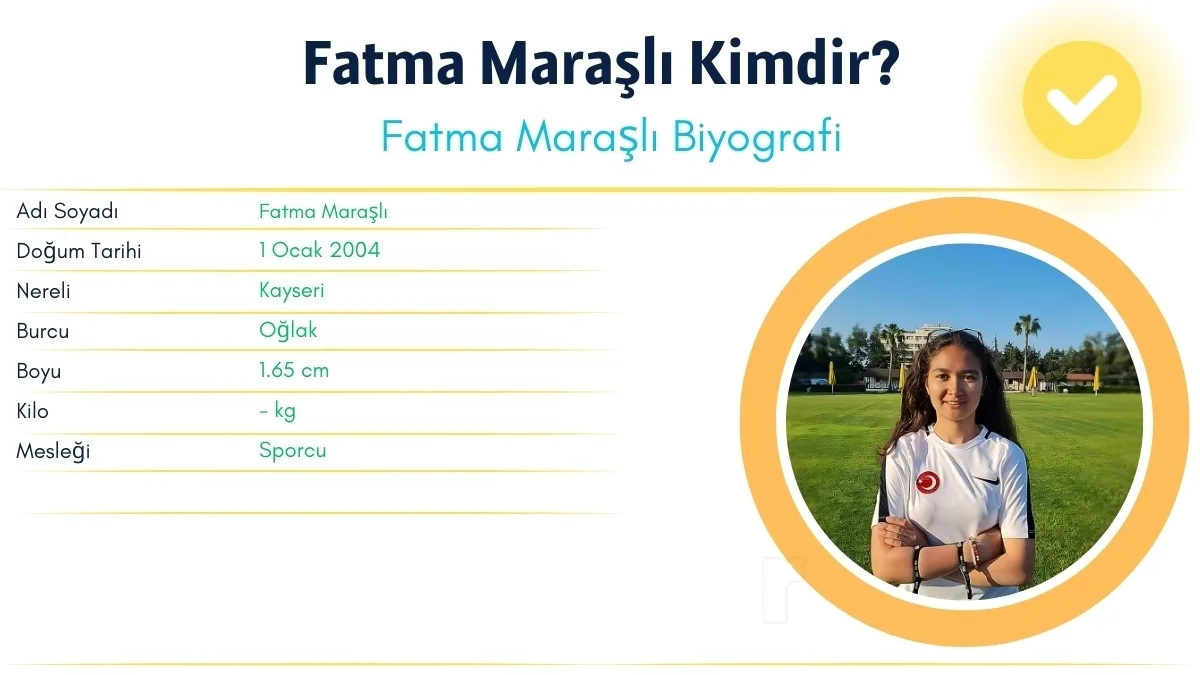 Fatma Maraşlı Kimdir?

Fatma Maraşlı Biyografi

| Adı Soyadı | Fatma Maraşlı |
|---|---|
| Doğum Tarihi | 1 Ocak 2004 |
| Nereli | Kayseri |
| Burcu | Oğlak |
| Boyu | 1.65 cm |
| Kilo | - kg |
| Mesleği | Sporcu |